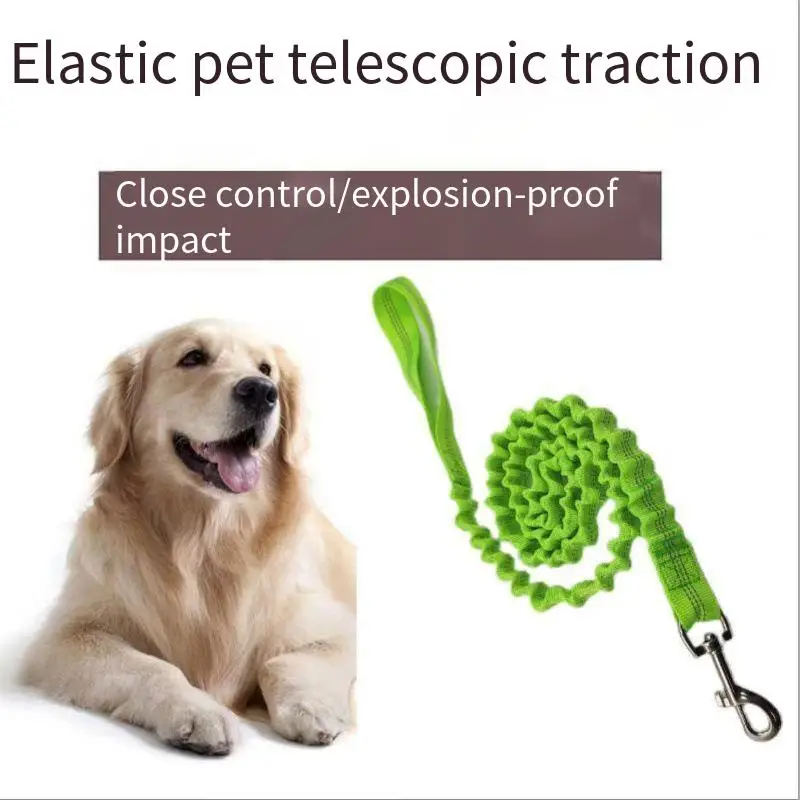 Elastic pet telescopic traction

Close control/explosion-proof impact